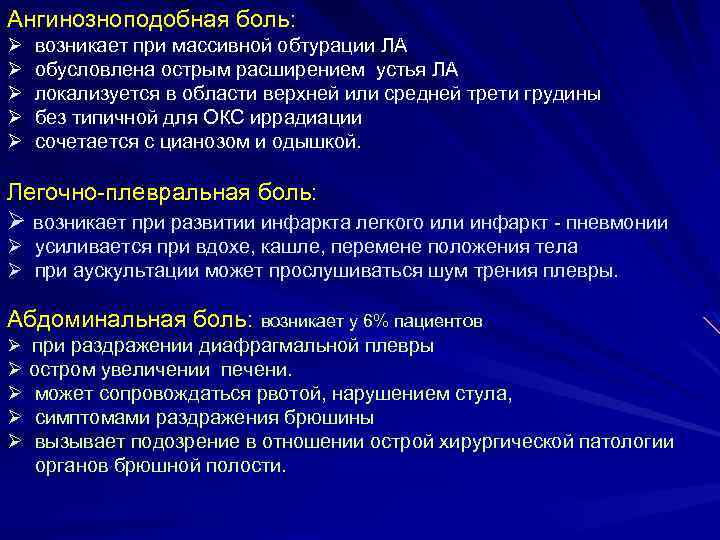 Ангинозноподобная боль:
➢ возникает при массивной обтурации ЛА
➢ обусловлена острым расширением устья ЛА
➢ локализуется в области верхней или средней трети грудины
➢ без типичной для ОКС иррадиации
➢ сочетается с цианозом и одышкой.

Легочно-плевральная боль:
➢ возникает при развитии инфаркта легкого или инфаркт - пневмонии
➢ усиливается при вдохе, кашле, перемене положения тела
➢ при аускультации может прослушиваться шум трения плевры.

Абдоминальная боль: возникает у 6% пациентов
➢ при раздражении диафрагмальной плевры
➢ остром увеличении печени.
➢ может сопровождаться рвотой, нарушением стула,
➢ симптомами раздражения брюшины
➢ вызывает подозрение в отношении острой хирургической патологии органов брюшной полости.